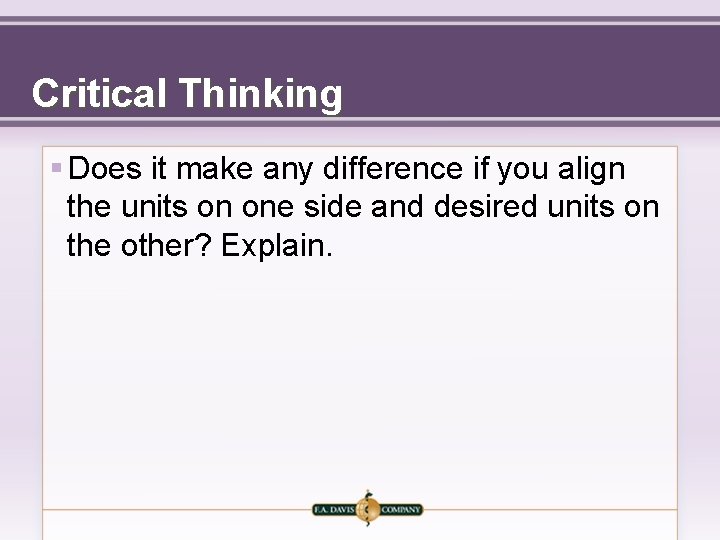 Critical Thinking

• Does it make any difference if you align the units on one side and desired units on the other? Explain.

F.A. DAVIS COMPANY